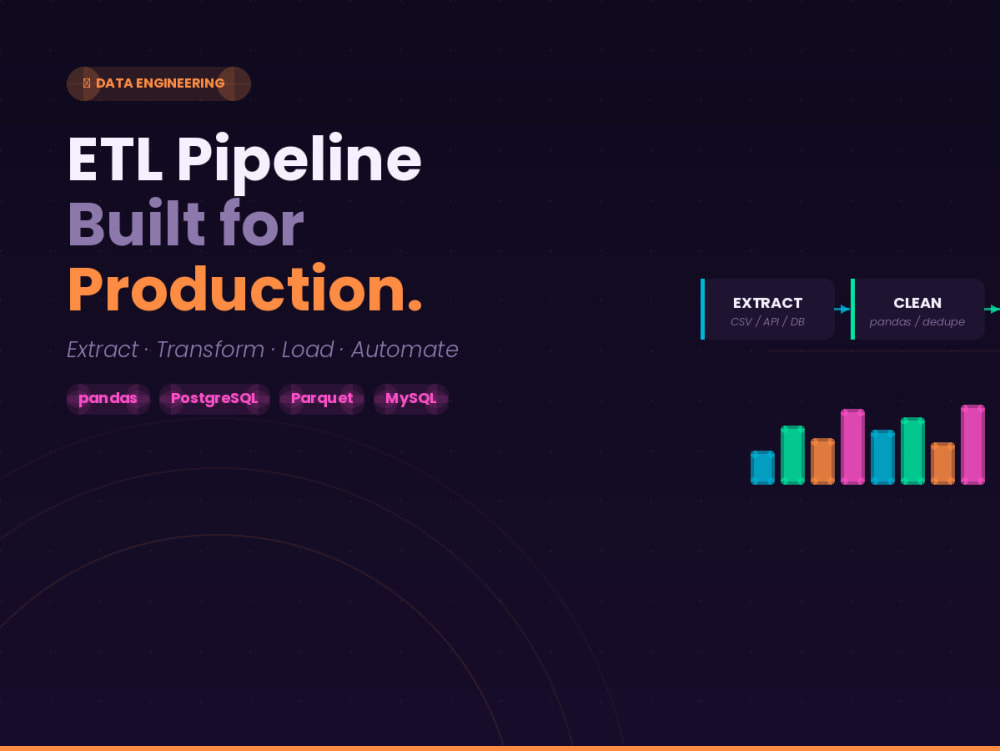 DATA ENGINEERING

ETL Pipeline Built for Production.

Extract · Transform · Load · Automate

pandas PostgreSQL Parquet MySQL

EXTRACT
CSV / API / DB

CLEAN
pandas / dedupe